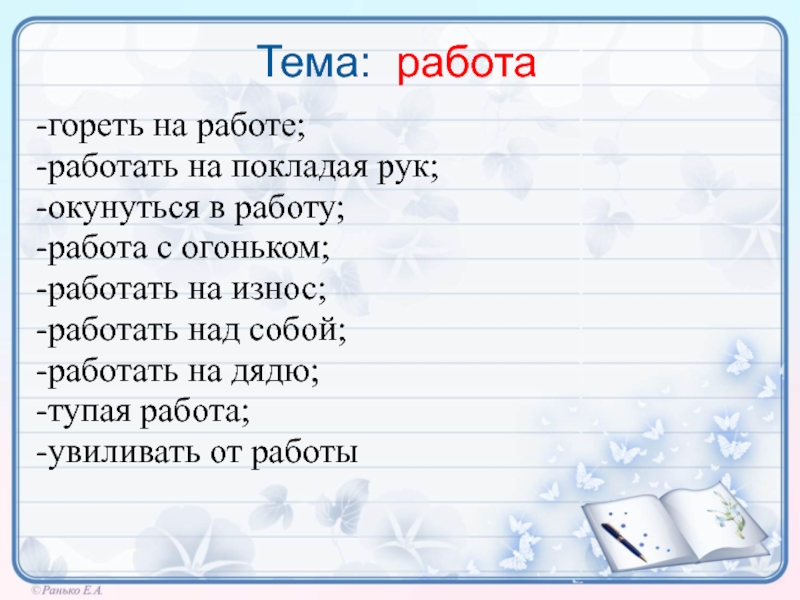 Тема: работа

-гореть на работе;
-работать на покладая рук;
-окунуться в работу;
-работа с огоньком;
-работать на износ;
-работать над собой;
-работать на дядю;
-тупая работа;
-увиливать от работы

©Ранько Е.А.